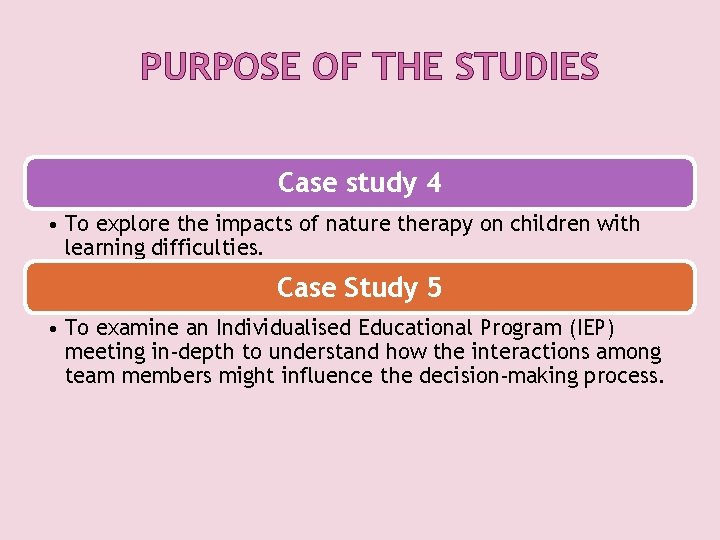 PURPOSE OF THE STUDIES

Case study 4

• To explore the impacts of nature therapy on children with learning difficulties.

Case Study 5

• To examine an Individualised Educational Program (IEP) meeting in-depth to understand how the interactions among team members might influence the decision-making process.